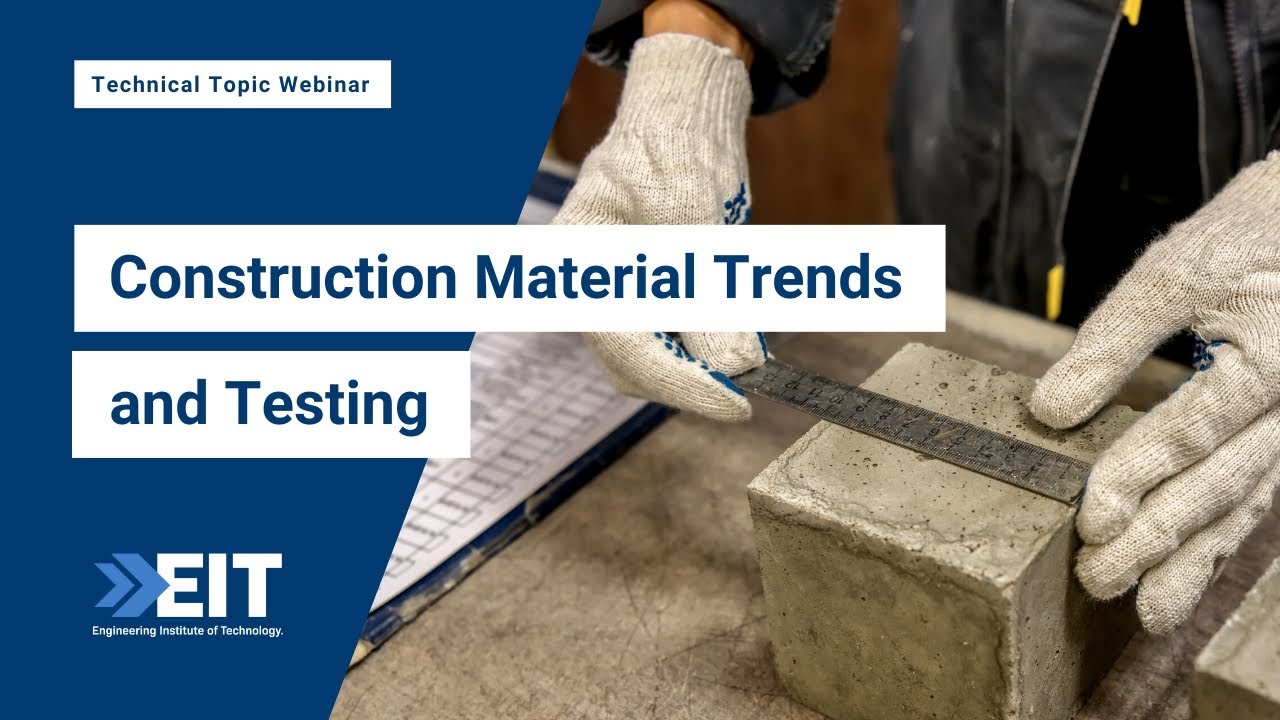 Technical Topic Webinar

Construction Material Trends and Testing

EIT

Engineering Institute of Technology.